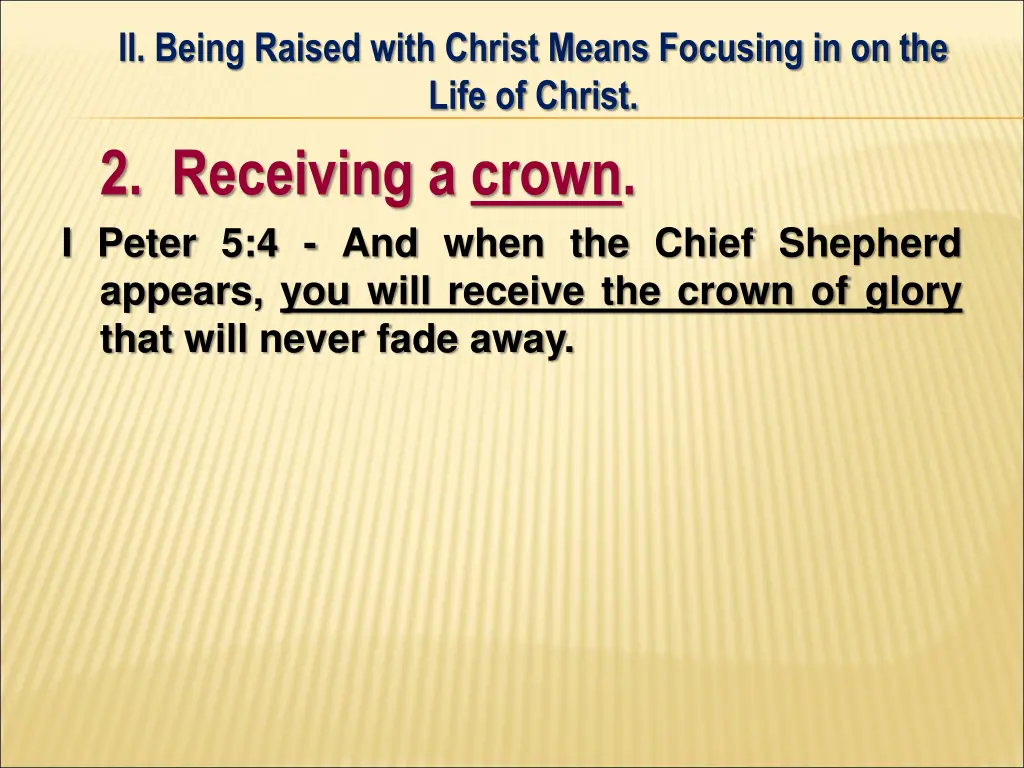 II. Being Raised with Christ Means Focusing in on the Life of Christ.

2. Receiving a crown.

I Peter 5:4 - And when the Chief Shepherd appears, you will receive the crown of glory that will never fade away.